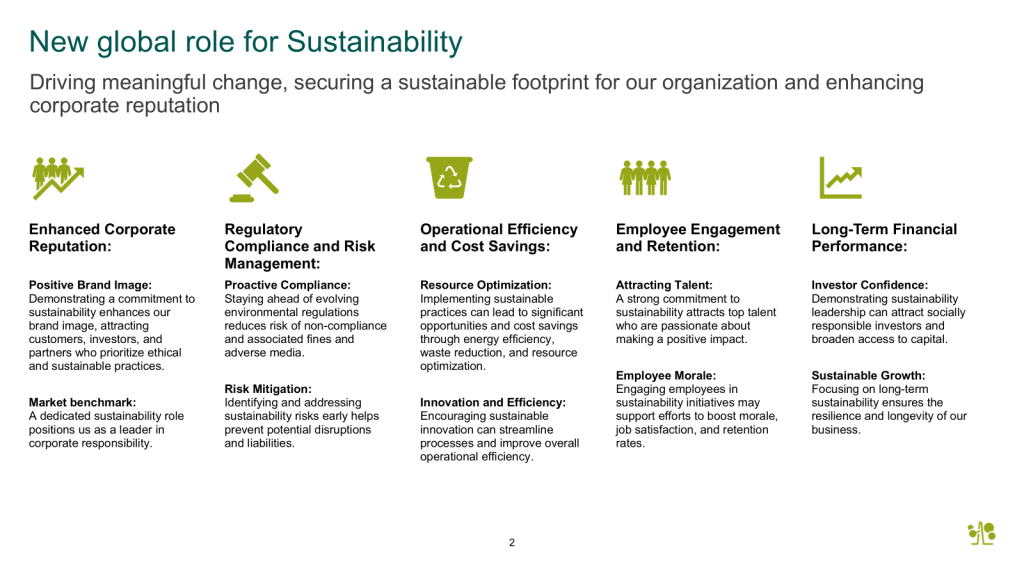 New global role for Sustainability

Driving meaningful change, securing a sustainable footprint for our organization and enhancing corporate reputation

Enhanced Corporate Reputation:

Positive Brand Image:
Demonstrating a commitment to sustainability enhances our brand image, attracting customers, investors, and partners who prioritize ethical and sustainable practices.

Market benchmark:
A dedicated sustainability role positions us as a leader in corporate responsibility.

Regulatory Compliance and Risk Management:

Proactive Compliance:
Staying ahead of evolving environmental regulations reduces risk of non-compliance and associated fines and adverse media.

Risk Mitigation:
Identifying and addressing sustainability risks early helps prevent potential disruptions and liabilities.

Operational Efficiency and Cost Savings:

Resource Optimization:
Implementing sustainable practices can lead to significant opportunities and cost savings through energy efficiency, waste reduction, and resource optimization.

Innovation and Efficiency:
Encouraging sustainable innovation can streamline processes and improve overall operational efficiency.

Employee Engagement and Retention:

Attracting Talent:
A strong commitment to sustainability attracts top talent who are passionate about making a positive impact.

Employee Morale:
Engaging employees in sustainability initiatives may support efforts to boost morale, job satisfaction, and retention rates.

Long-Term Financial Performance:

Investor Confidence:
Demonstrating sustainability leadership can attract socially responsible investors and broaden access to capital.

Sustainable Growth:
Focusing on long-term sustainability ensures the resilience and longevity of our business.

2